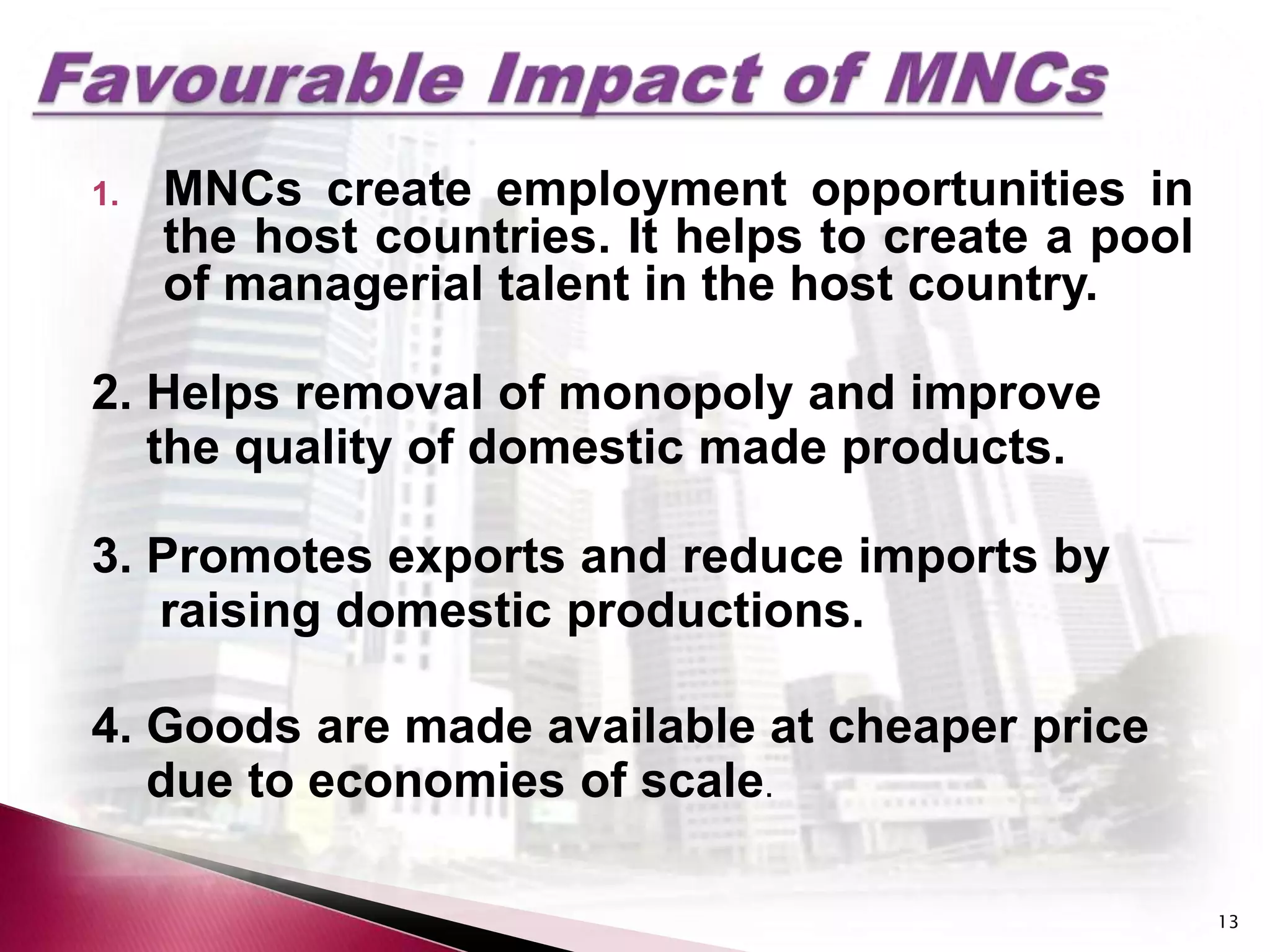 Favourable Impact of MNCs

1. MNCs create employment opportunities in the host countries. It helps to create a pool of managerial talent in the host country.

2. Helps removal of monopoly and improve the quality of domestic made products.

3. Promotes exports and reduce imports by raising domestic productions.

4. Goods are made available at cheaper price due to economies of scale.

13